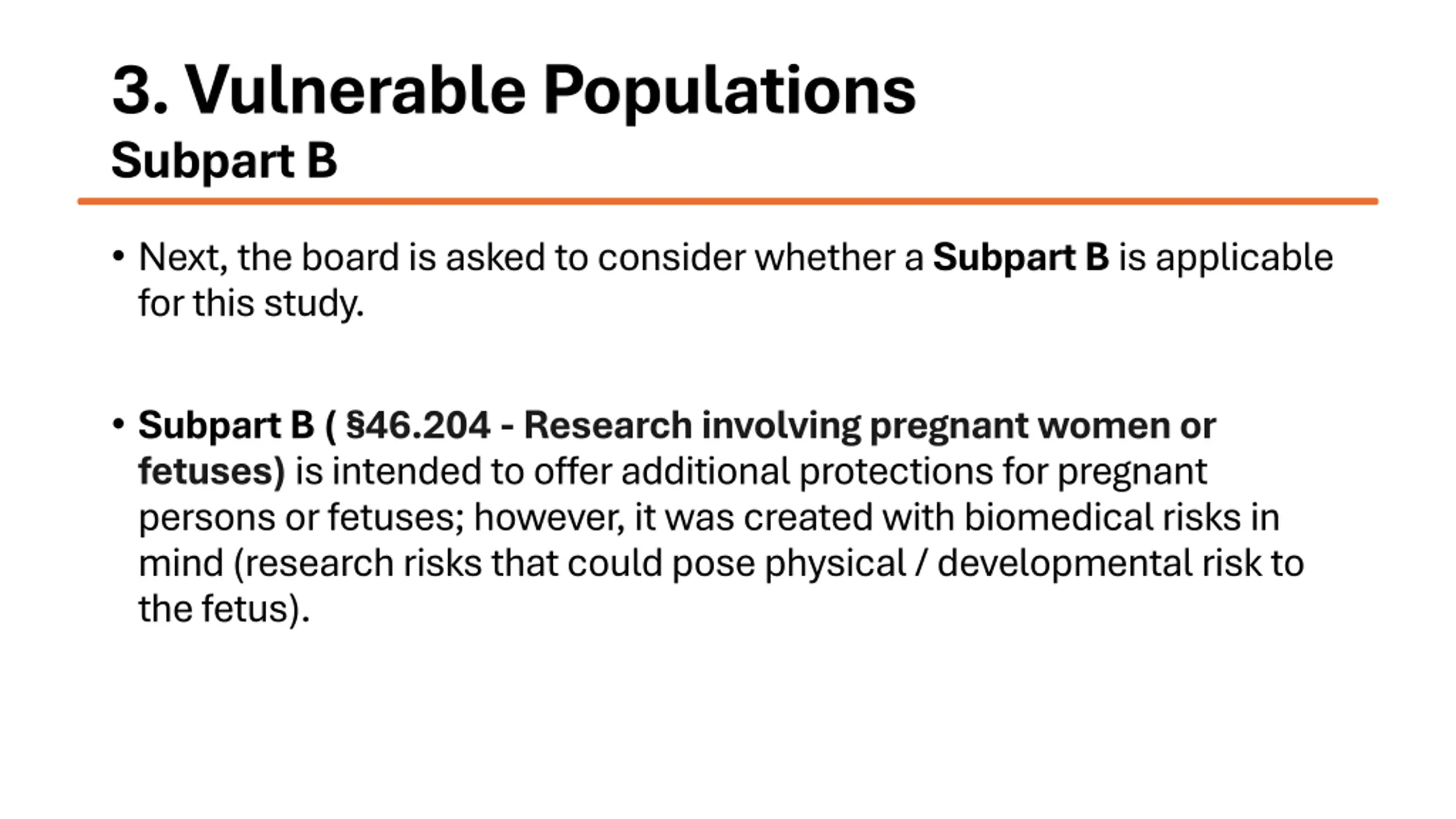 3. Vulnerable Populations
Subpart B

• Next, the board is asked to consider whether a Subpart B is applicable for this study.

• Subpart B ( §46.204 - Research involving pregnant women or fetuses) is intended to offer additional protections for pregnant persons or fetuses; however, it was created with biomedical risks in mind (research risks that could pose physical / developmental risk to the fetus).